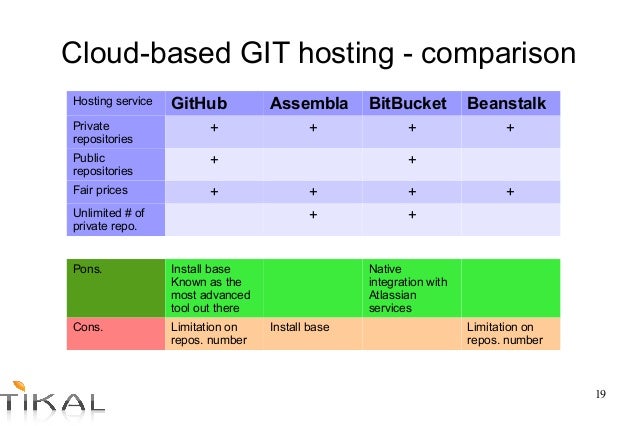 Cloud-based GIT hosting - comparison

| Hosting service | GitHub | Assembla | BitBucket | Beanstalk |
|---|---|---|---|---|
| Private repositories | + | + | + | + |
| Public repositories | + | | + | |
| Fair prices | + | + | + | + |
| Unlimited # of private repo. | | + | + | |

| | | | | |
|---|---|---|---|---|
| Pons. | Install base Known as the most advanced tool out there | | Native integration with Atlassian services | |
| Cons. | Limitation on repos. number | Install base | | Limitation on repos. number |

TIKAL

19